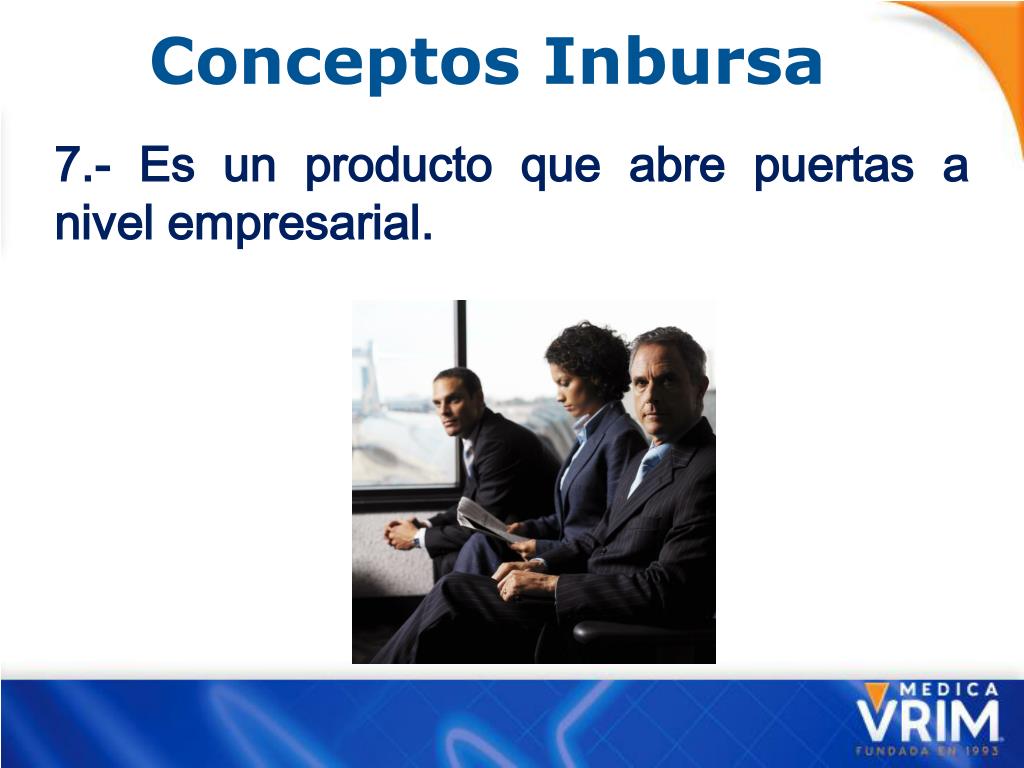 Conceptos Inbursa

7.- Es un producto que abre puertas a nivel empresarial.

MEDICA
VRIM
FUNDADA EN 1993